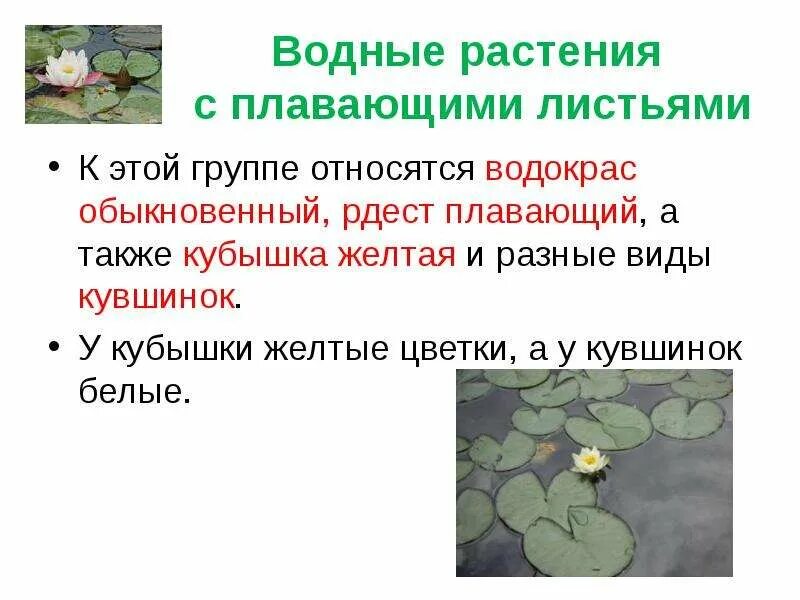 Водные растения с плавающими листьями

• К этой группе относятся водокрас обыкновенный, рдест плавающий, а также кубышка желтая и разные виды кувшинок.

• У кубышки желтые цветки, а у кувшинок белые.